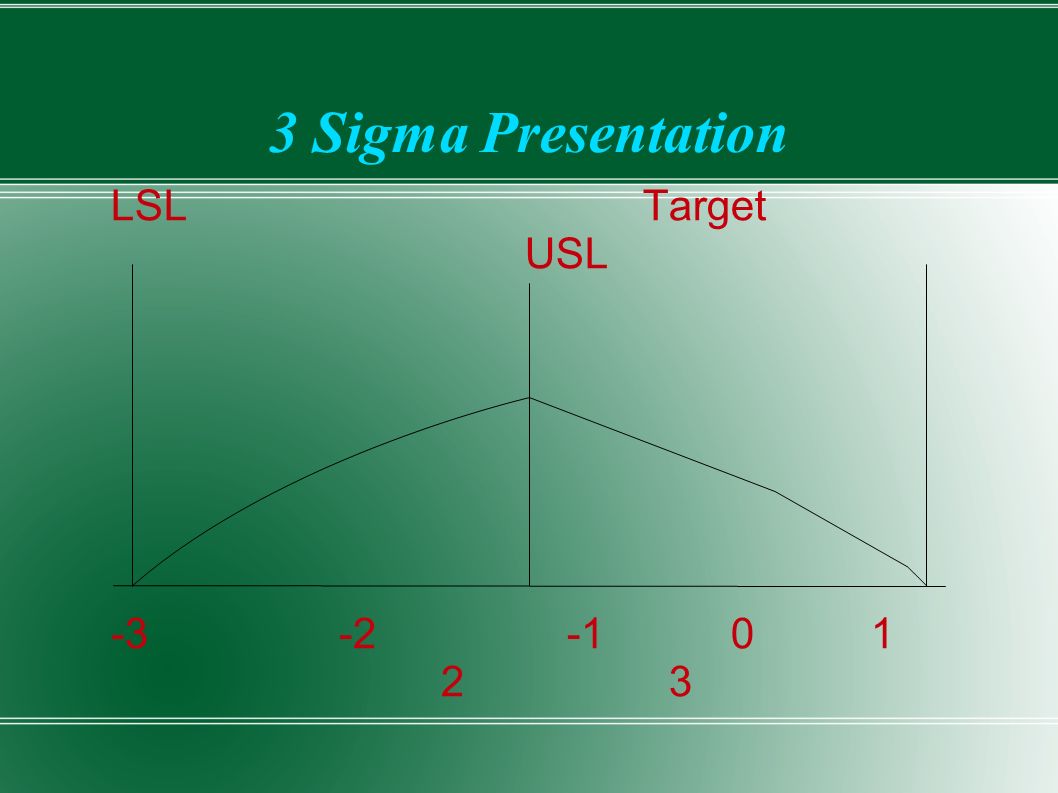 3 Sigma Presentation

LSL Target USL

-3 -2 -1 0 1 2 3